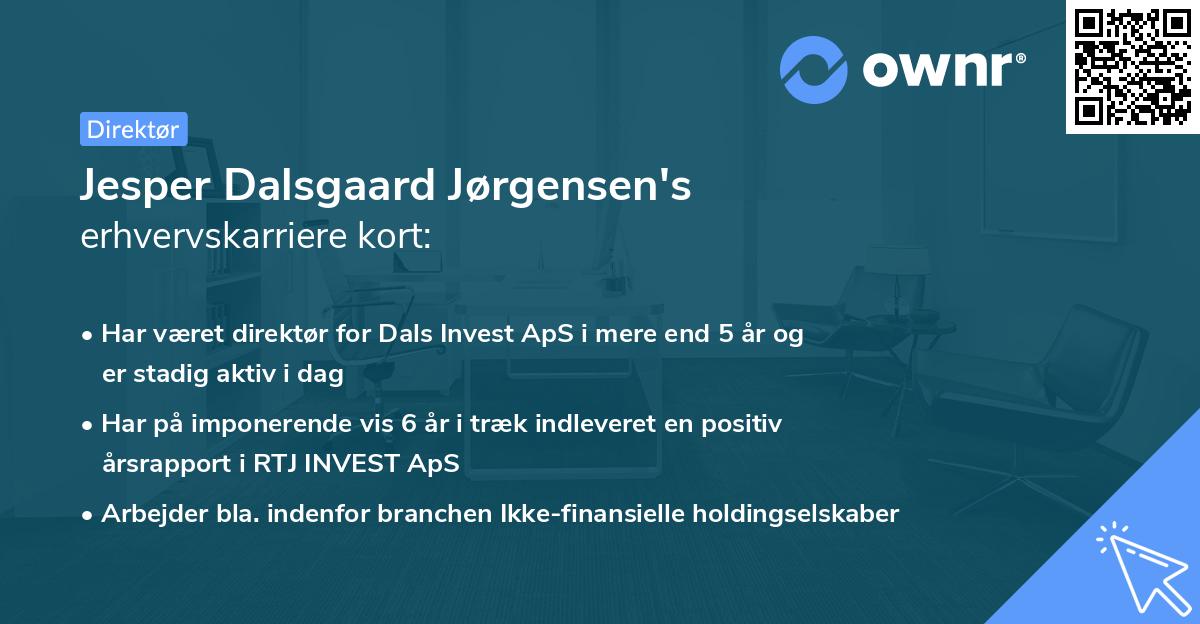 ownr®

Direktør

Jesper Dalsgaard Jørgensen's erhvervskarriere kort:

• Har været direktør for Dals Invest ApS i mere end 5 år og er stadig aktiv i dag

• Har på imponerende vis 6 år i træk indleveret en positiv årsrapport i RTJ INVEST ApS

• Arbejder bla. indenfor branchen Ikke-finansielle holdingselskaber